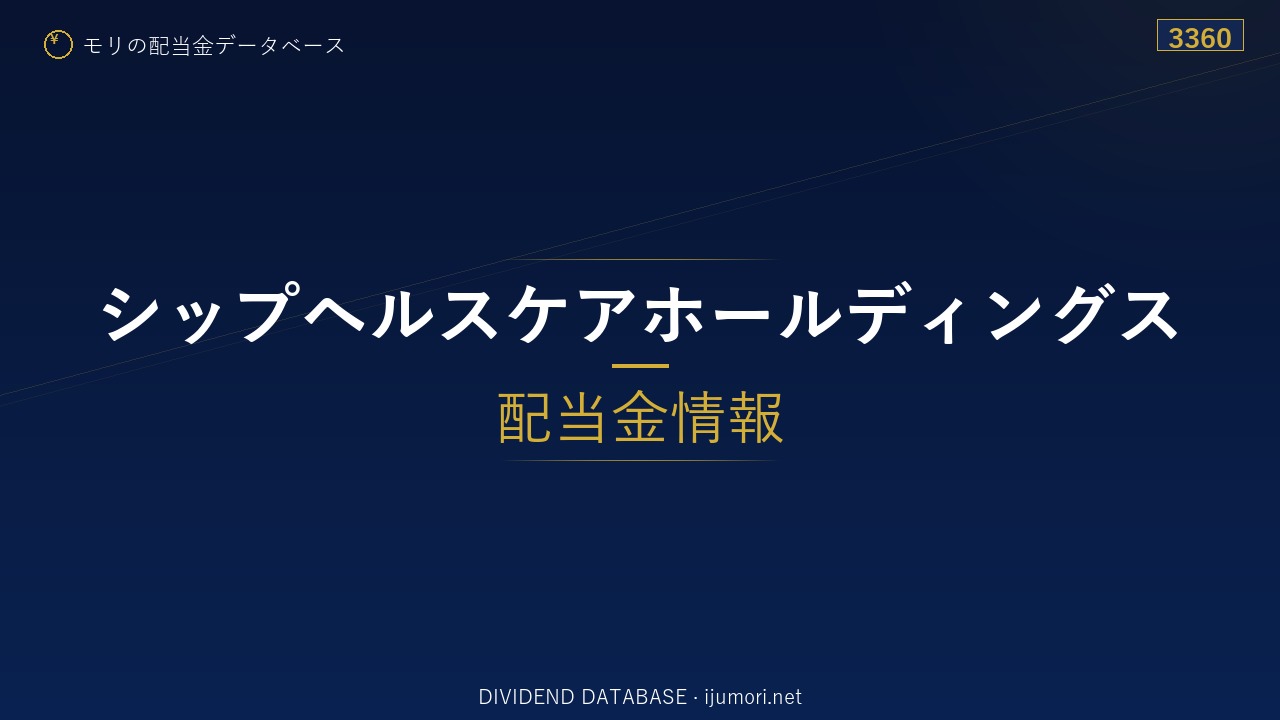 ¥ モリの配当金データベース

3360

シップヘルスケアホールディングス

配当金情報

DIVIDEND DATABASE · ijumori.net